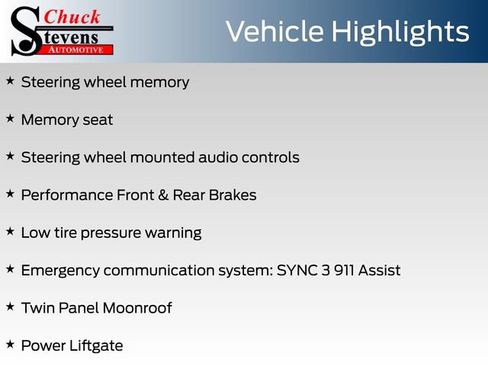 Chuck Stevens AUTOMOTIVE

Vehicle Highlights

★ Steering wheel memory

★ Memory seat

★ Steering wheel mounted audio controls

★ Performance Front & Rear Brakes

★ Low tire pressure warning

★ Emergency communication system: SYNC 3 911 Assist

★ Twin Panel Moonroof

★ Power Liftgate